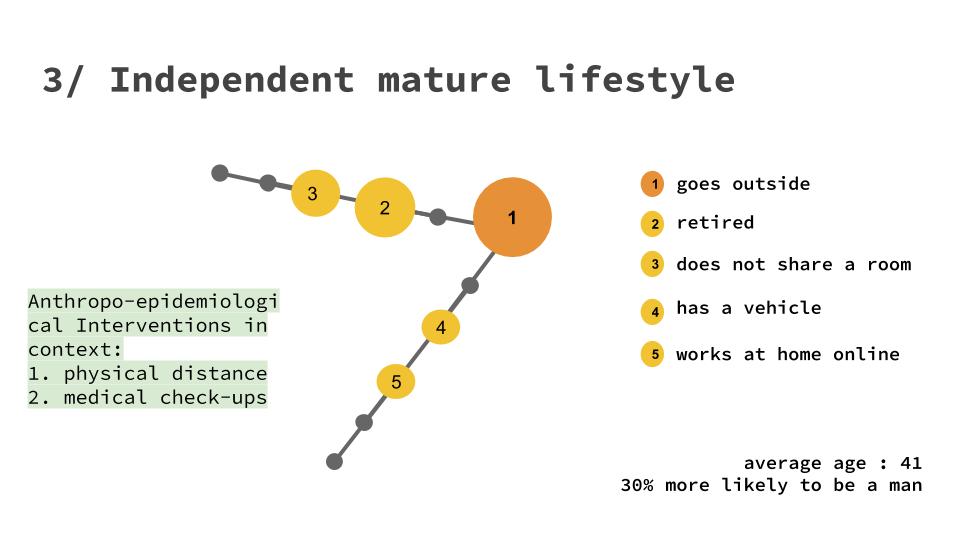 3/ Independent mature lifestyle

3
2
1
4
5

Anthropo-epidemiological Interventions in context:
1. physical distance
2. medical check-ups

1 goes outside
2 retired
3 does not share a room
4 has a vehicle
5 works at home online

average age : 41
30% more likely to be a man